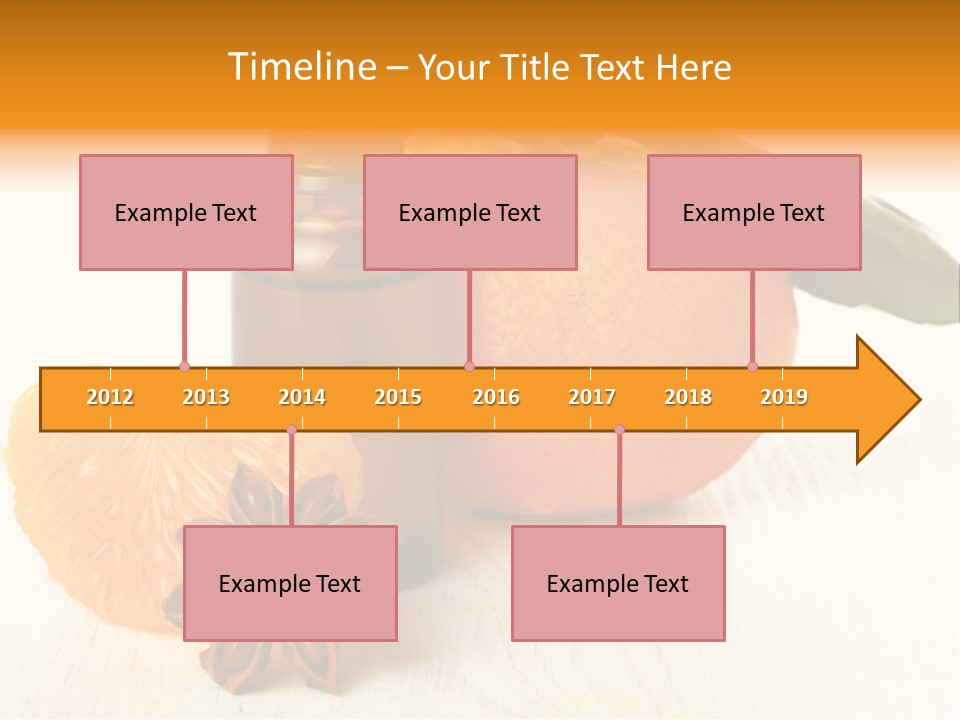 Timeline – Your Title Text Here

Example Text

Example Text

Example Text

2012 2013 2014 2015 2016 2017 2018 2019

Example Text

Example Text